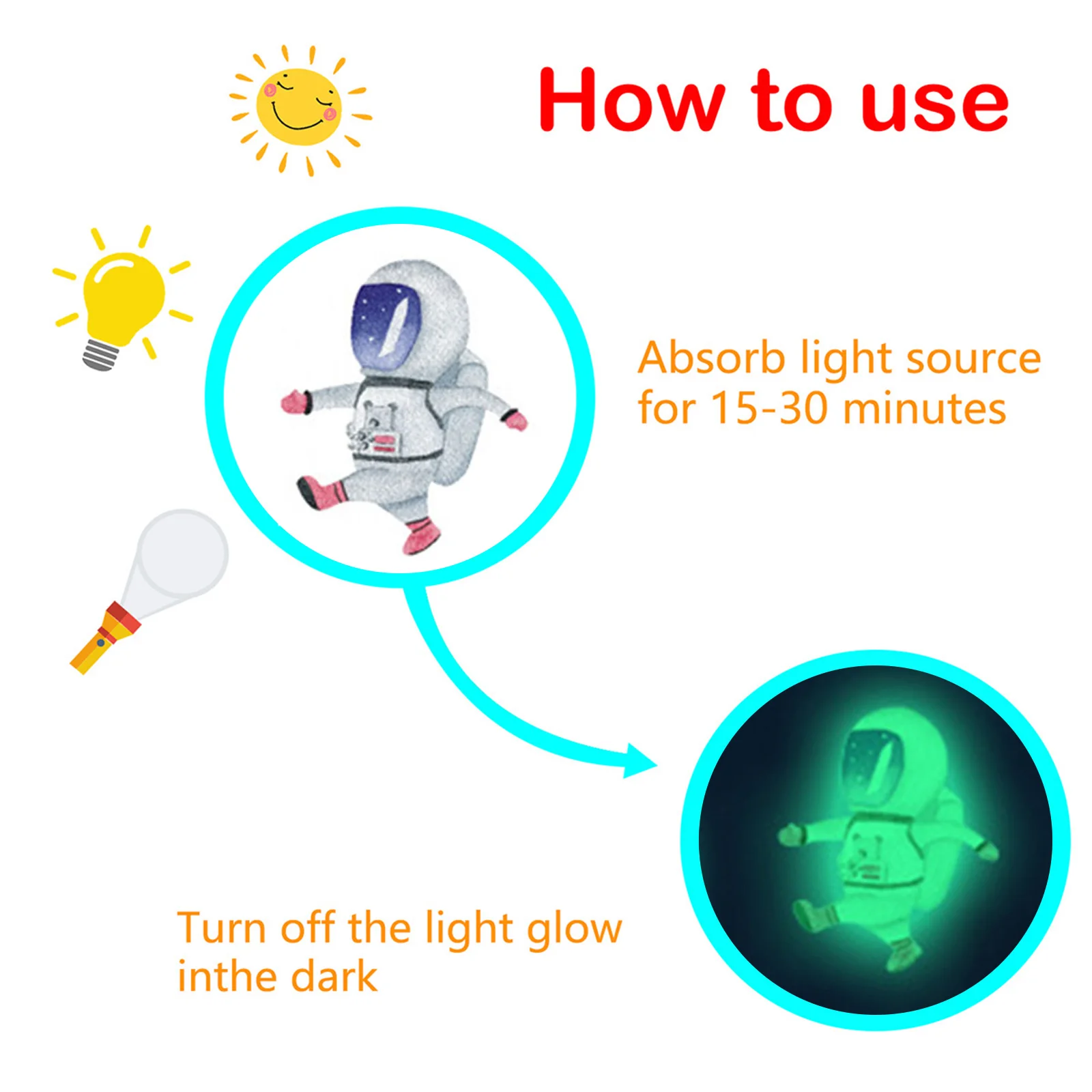 How to use

Absorb light source for 15-30 minutes

Turn off the light glow inthe dark